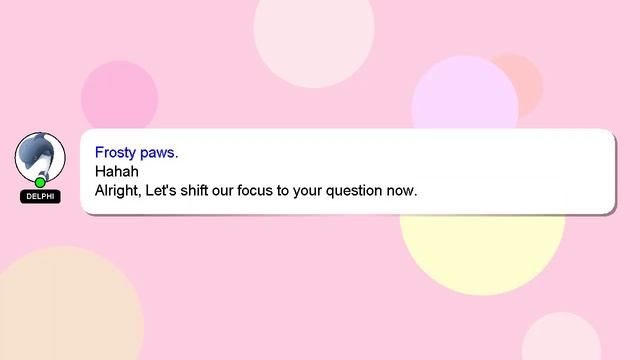 DELPHI

Frosty paws.
Hahah
Alright, Let's shift our focus to your question now.